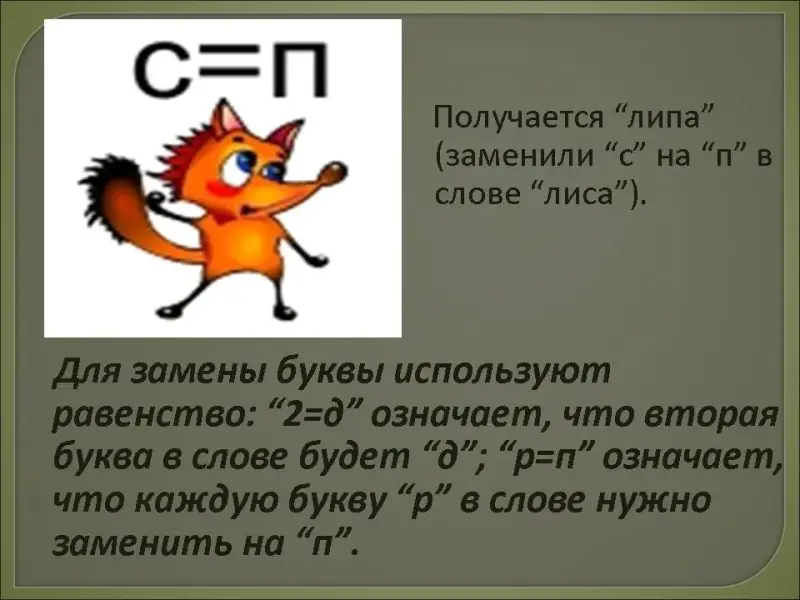 С=П

Получается “липа” (заменили “с” на “п” в слове “лиса”).

Для замены буквы используют равенство: “2=д” означает, что вторая буква в слове будет “д”; “р=п” означает, что каждую букву “р” в слове нужно заменить на “п”.